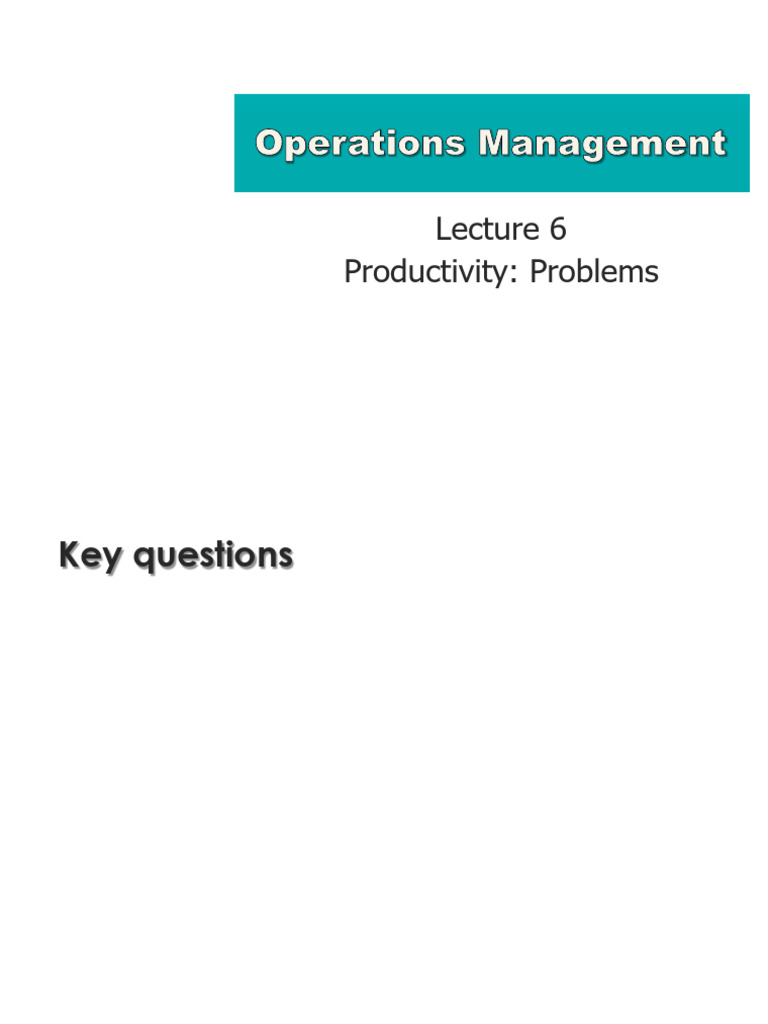 Operations Management

Lecture 6
Productivity: Problems

Key questions